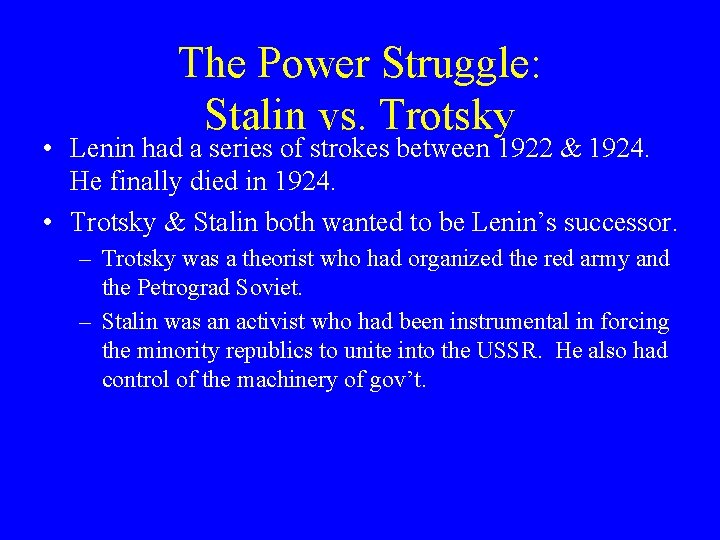 The Power Struggle:
Stalin vs. Trotsky

• Lenin had a series of strokes between 1922 & 1924. He finally died in 1924.
• Trotsky & Stalin both wanted to be Lenin's successor.
– Trotsky was a theorist who had organized the red army and the Petrograd Soviet.
– Stalin was an activist who had been instrumental in forcing the minority republics to unite into the USSR. He also had control of the machinery of gov't.